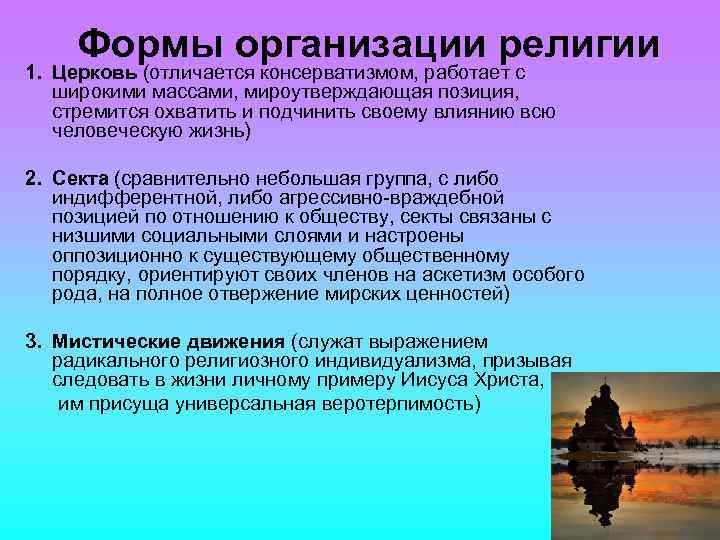 Формы организации религии

1. Церковь (отличается консерватизмом, работает с широкими массами, мироутверждающая позиция, стремится охватить и подчинить своему влиянию всю человеческую жизнь)

2. Секта (сравнительно небольшая группа, с либо индифферентной, либо агрессивно-враждебной позицией по отношению к обществу, секты связаны с низшими социальными слоями и настроены оппозиционно к существующему общественному порядку, ориентируют своих членов на аскетизм особого рода, на полное отвержение мирских ценностей)

3. Мистические движения (служат выражением радикального религиозного индивидуализма, призывая следовать в жизни личному примеру Иисуса Христа, им присуща универсальная веротерпимость)